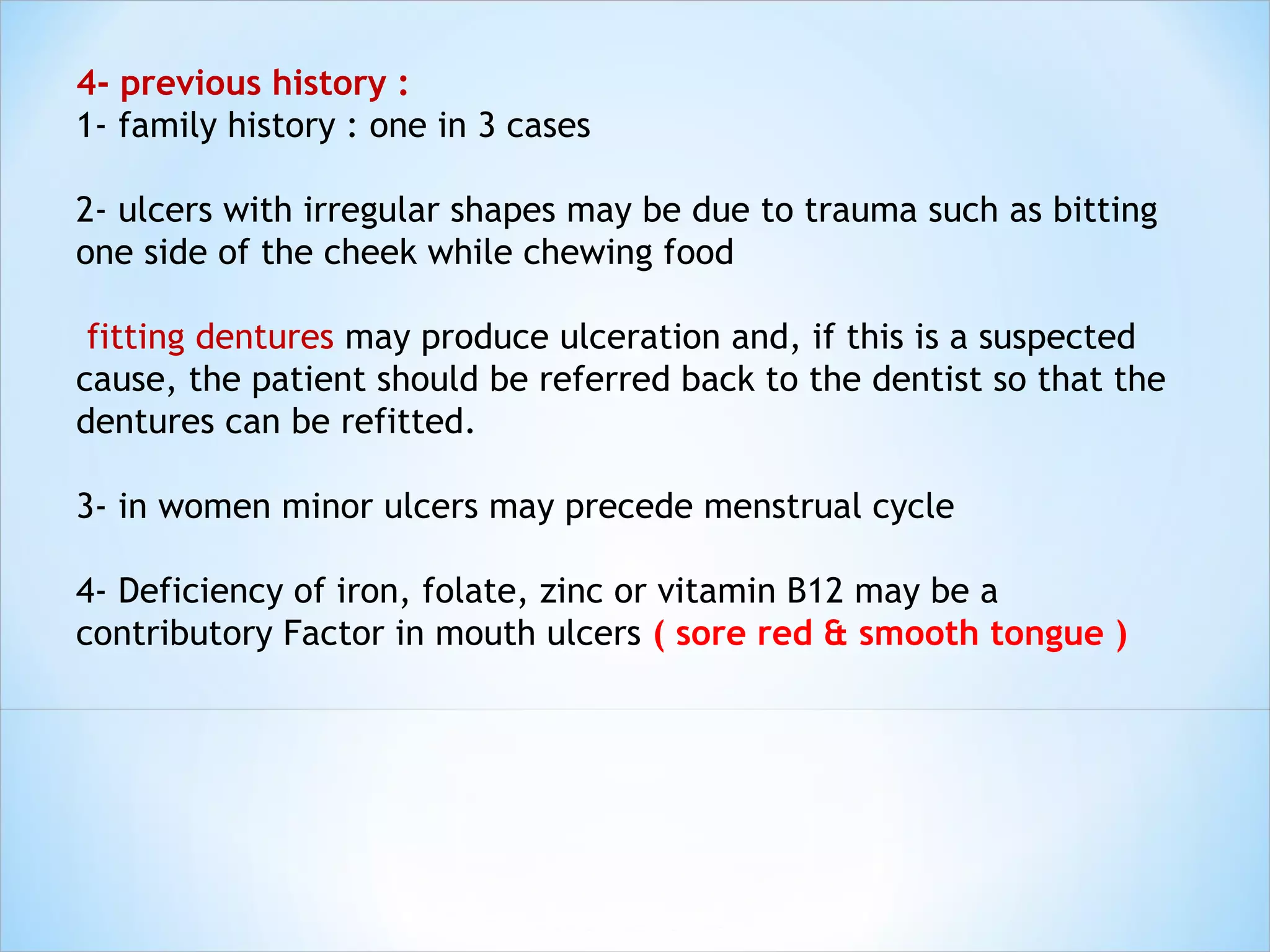 4- previous history :
1- family history : one in 3 cases

2- ulcers with irregular shapes may be due to trauma such as bitting one side of the cheek while chewing food

fitting dentures may produce ulceration and, if this is a suspected cause, the patient should be referred back to the dentist so that the dentures can be refitted.

3- in women minor ulcers may precede menstrual cycle

4- Deficiency of iron, folate, zinc or vitamin B12 may be a contributory Factor in mouth ulcers ( sore red & smooth tongue )